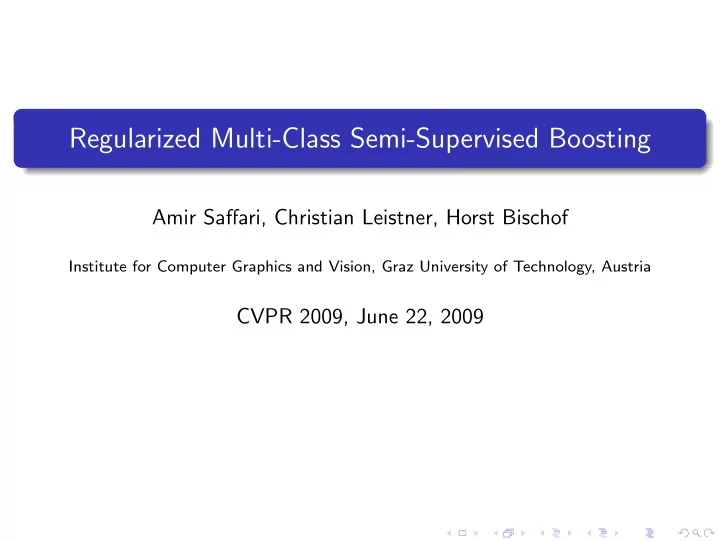 Regularized Multi-Class Semi-Supervised Boosting

Amir Saffari, Christian Leistner, Horst Bischof

Institute for Computer Graphics and Vision, Graz University of Technology, Austria

CVPR 2009, June 22, 2009